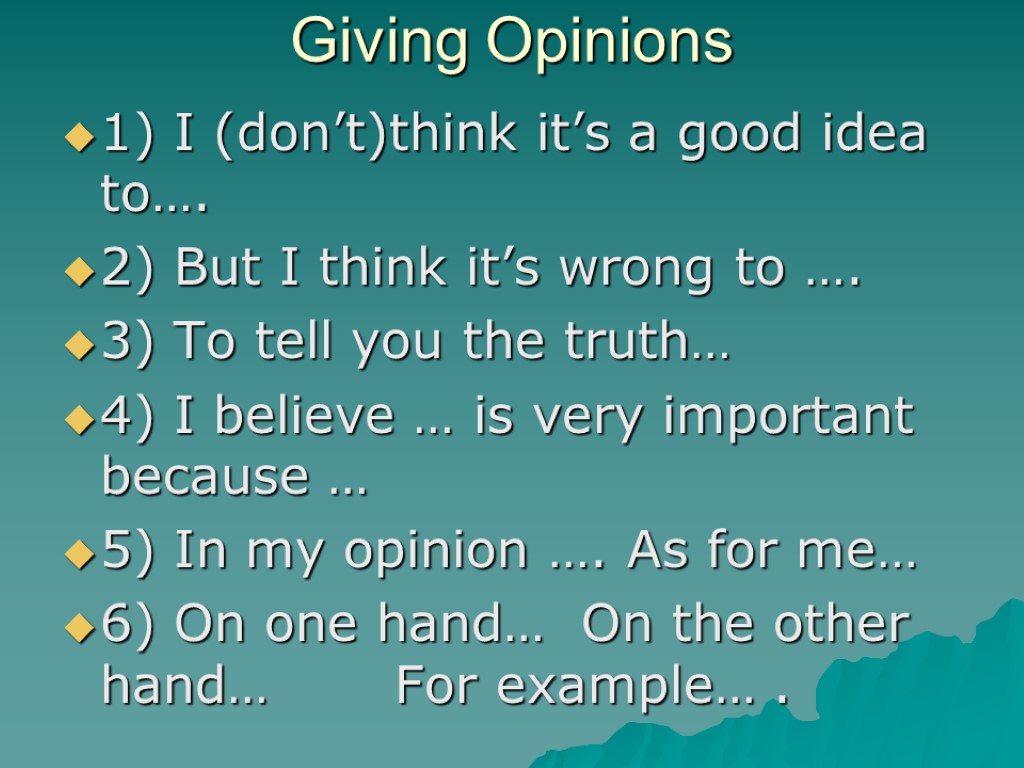 Giving Opinions

1) I (don’t)think it’s a good idea to….

2) But I think it’s wrong to ….

3) To tell you the truth…

4) I believe … is very important because …

5) In my opinion …. As for me…

6) On one hand… On the other hand… For example… .